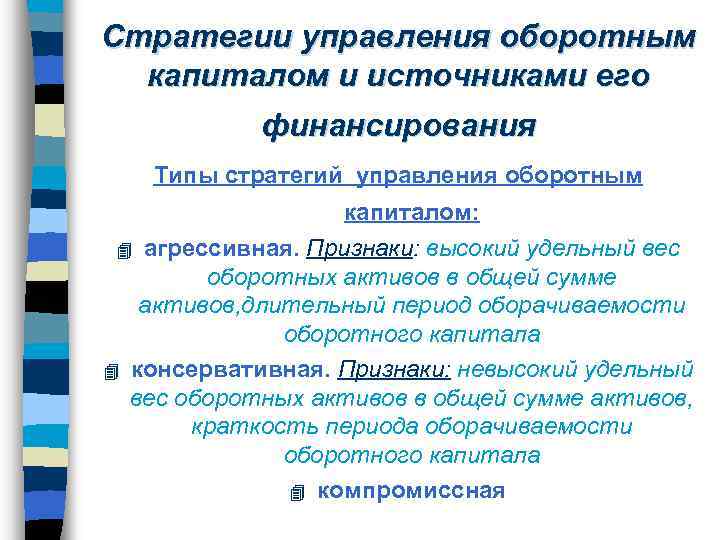 Стратегии управления оборотным капиталом и источниками его финансирования

Типы стратегий управления оборотным капиталом:

агрессивная. Признаки: высокий удельный вес оборотных активов в общей сумме активов,длительный период оборачиваемости оборотного капитала

консервативная. Признаки: невысокий удельный вес оборотных активов в общей сумме активов, краткость периода оборачиваемости оборотного капитала

компромиссная